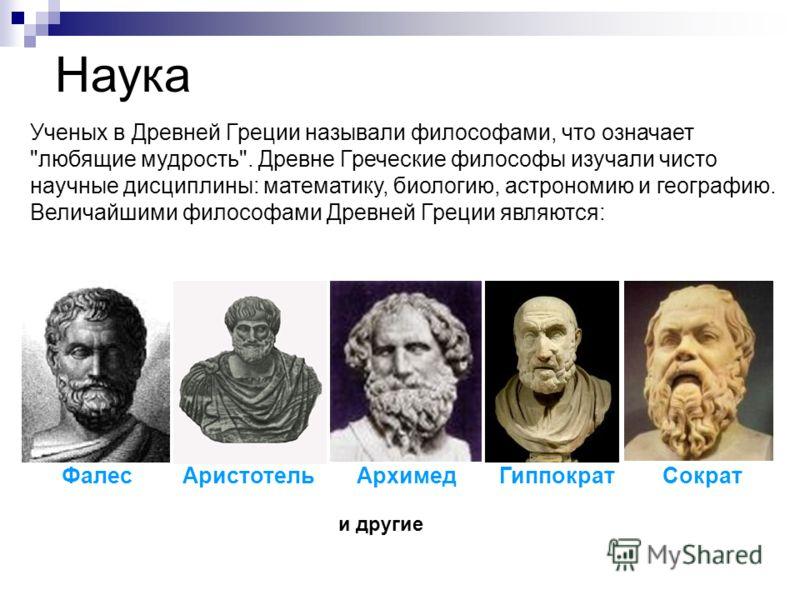 Наука

Ученых в Древней Греции называли философами, что означает "любящие мудрость". Древне Греческие философы изучали чисто научные дисциплины: математику, биологию, астрономию и географию. Величайшими философами Древней Греции являются:

Фалес Аристотель Архимед Гиппократ Сократ

и другие

MyShared